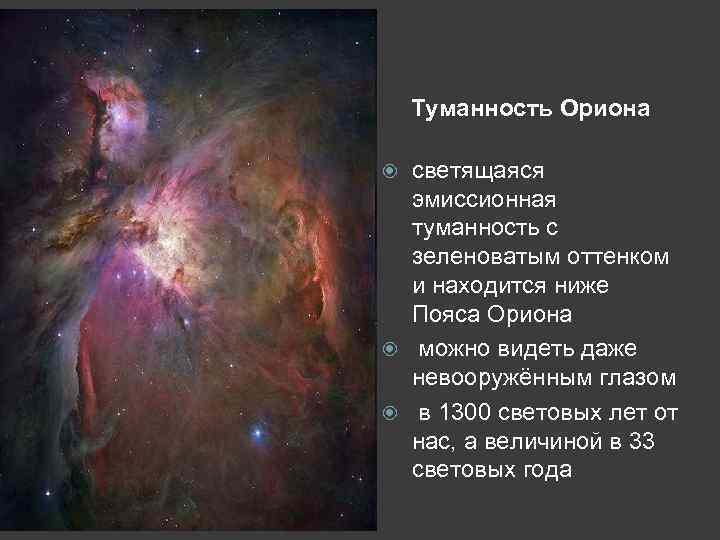 Туманность Ориона

светящаяся эмиссионная туманность с зеленоватым оттенком и находится ниже Пояса Ориона

можно видеть даже невооружённым глазом

в 1300 световых лет от нас, а величиной в 33 световых года